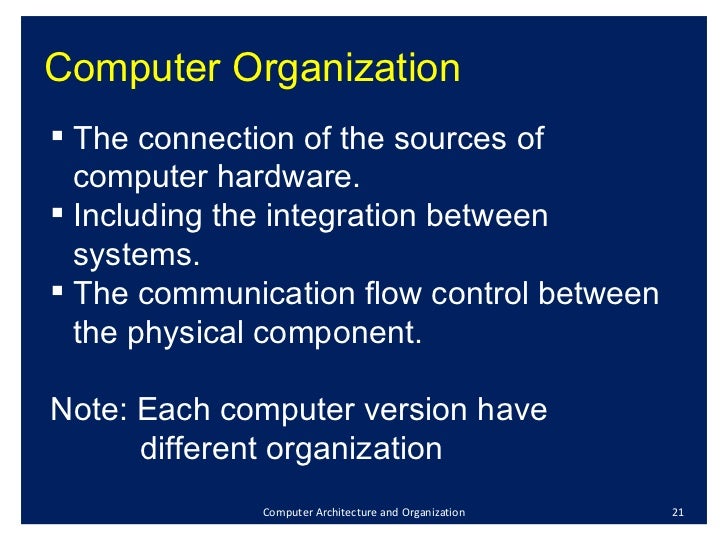 Computer Organization

▪ The connection of the sources of computer hardware.
▪ Including the integration between systems.
▪ The communication flow control between the physical component.

Note: Each computer version have different organization

Computer Architecture and Organization 21